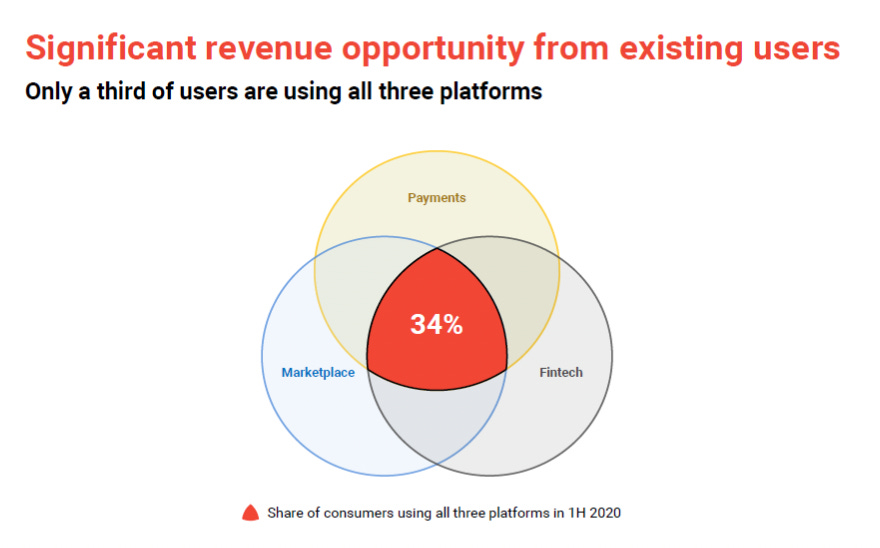 Significant revenue opportunity from existing users
Only a third of users are using all three platforms

Payments

34%

Marketplace

Fintech

Share of consumers using all three platforms in 1H 2020